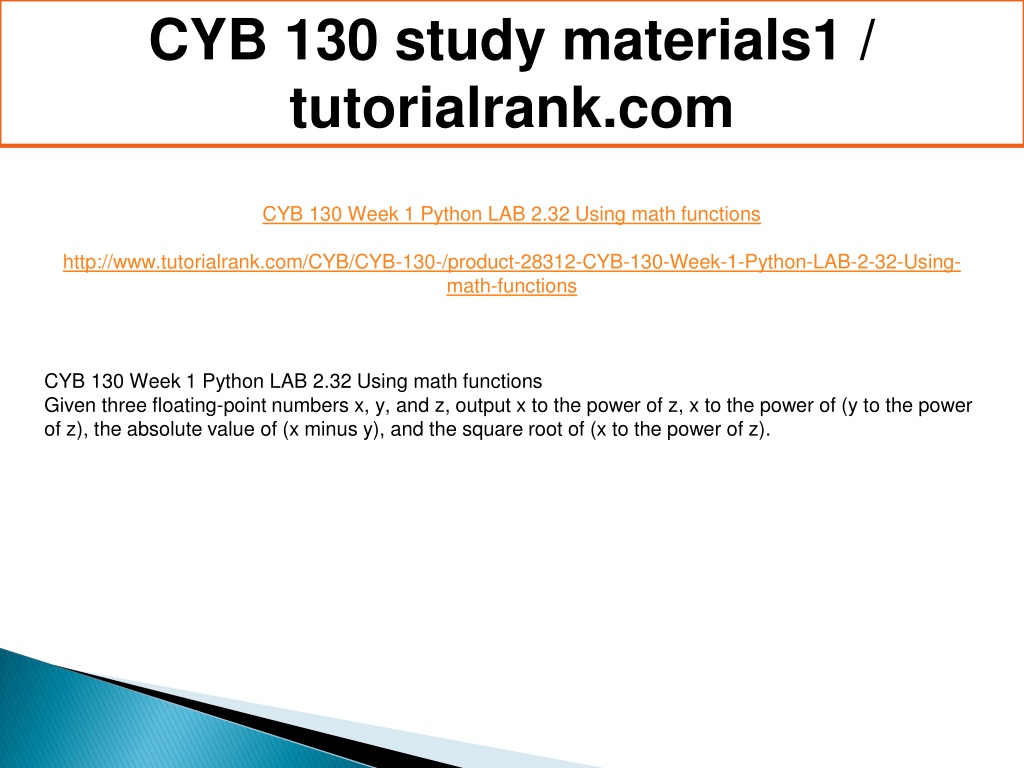 CYB 130 study materials1 / tutorialrank.com

CYB 130 Week 1 Python LAB 2.32 Using math functions

http://www.tutorialrank.com/CYB/CYB-130-/product-28312-CYB-130-Week-1-Python-LAB-2-32-Using-math-functions

CYB 130 Week 1 Python LAB 2.32 Using math functions
Given three floating-point numbers x, y, and z, output x to the power of z, x to the power of (y to the power of z), the absolute value of (x minus y), and the square root of (x to the power of z).